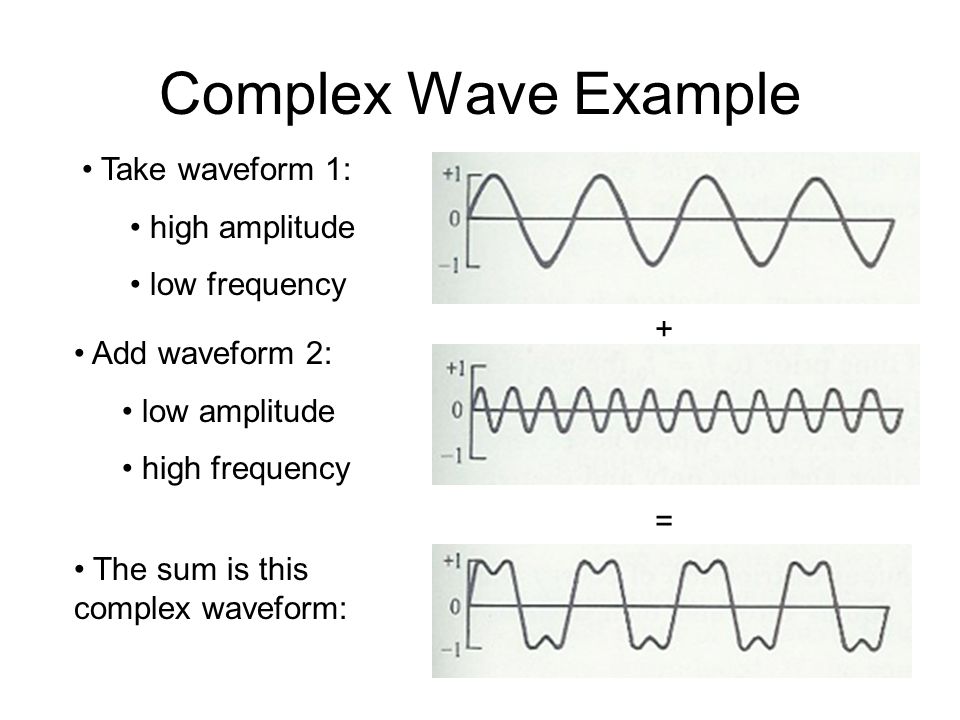 Complex Wave Example

• Take waveform 1:

• high amplitude

• low frequency

+1
0
−1

+

• Add waveform 2:

• low amplitude

• high frequency

+1
0
−1

=

• The sum is this complex waveform:

+1
0
−1